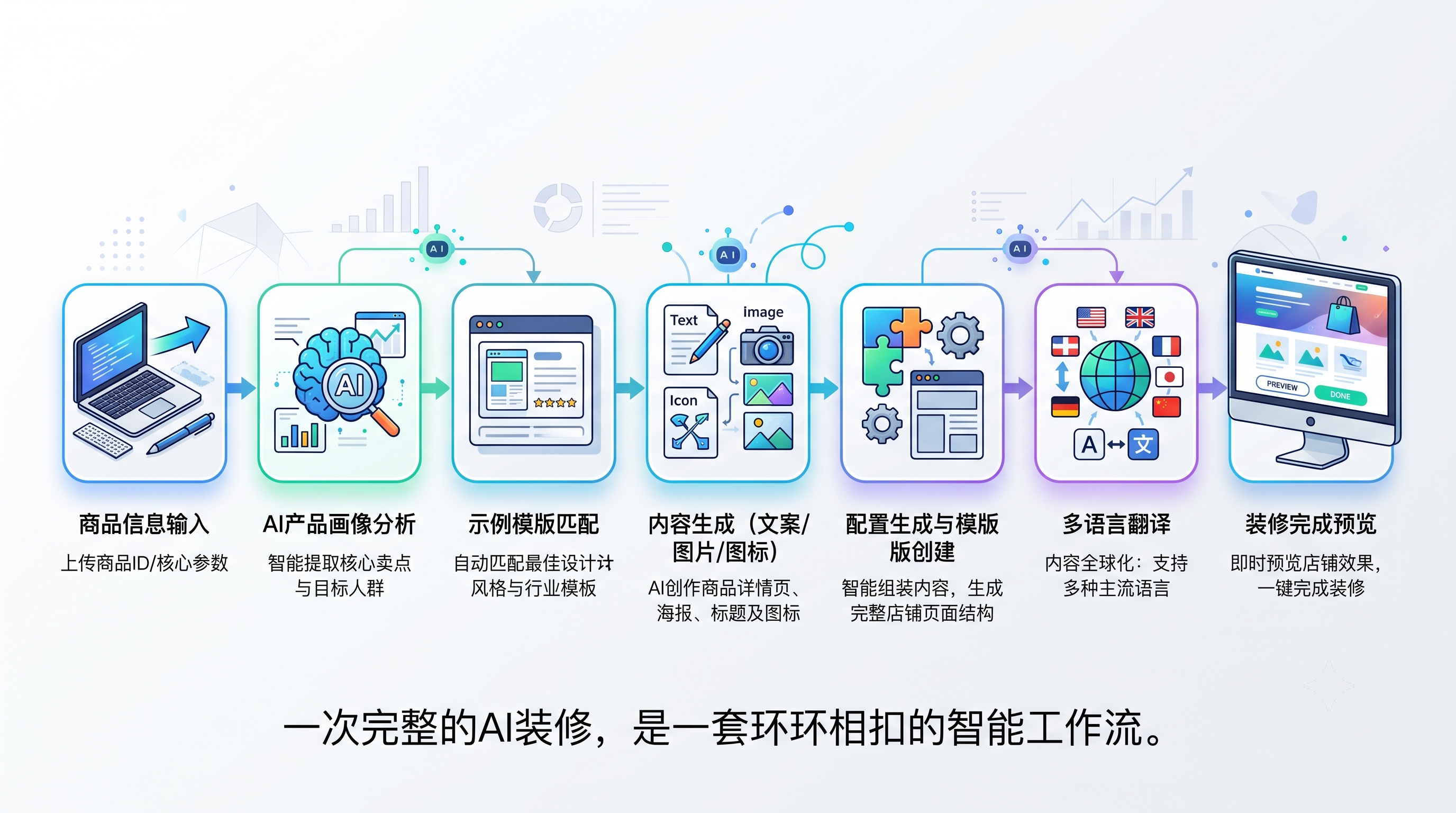 AI

AI

AI

AI

Text

image

Icon

A

文

PREVIEW

DONE

商品信息输入

上传商品ID/核心参数

AI产品画像分析

智能提取核心卖点与目标人群

示例模版匹配

自动匹配最佳设计计风格与行业模板

内容生成（文案/图片/图标）

AI创作商品详情页、海报、标题及图标

配置生成与模版版创建

智能组装内容，生成完整店铺页面结构

多语言翻译

内容全球化：支持多种主流语言

装修完成预览

即时预览店铺效果，一键完成装修

一次完整的AI装修，是一套环环相扣的智能工作流。